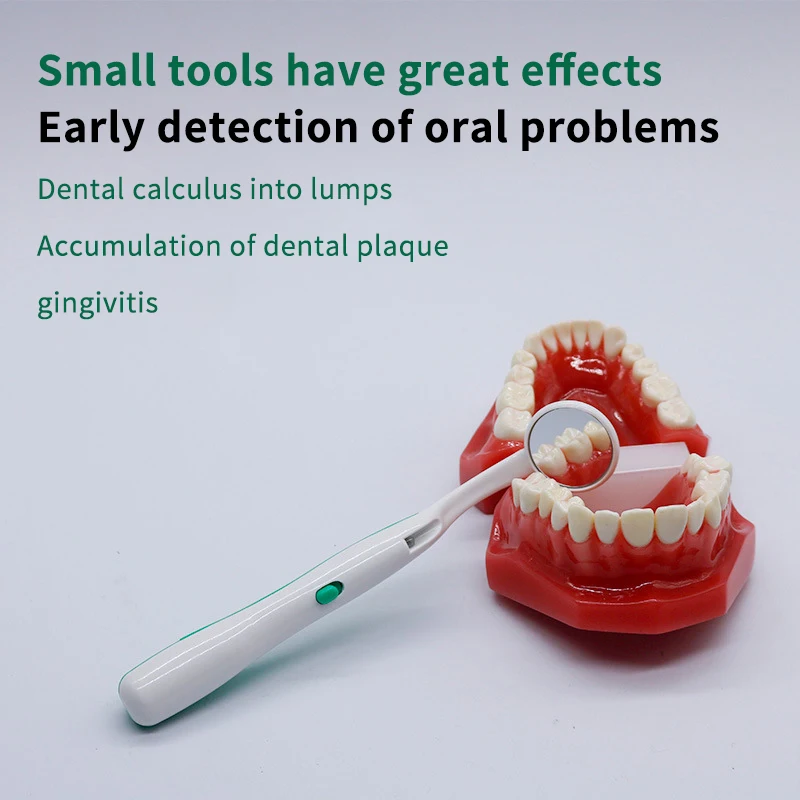 Small tools have great effects
Early detection of oral problems

Dental calculus into lumps

Accumulation of dental plaque

gingivitis